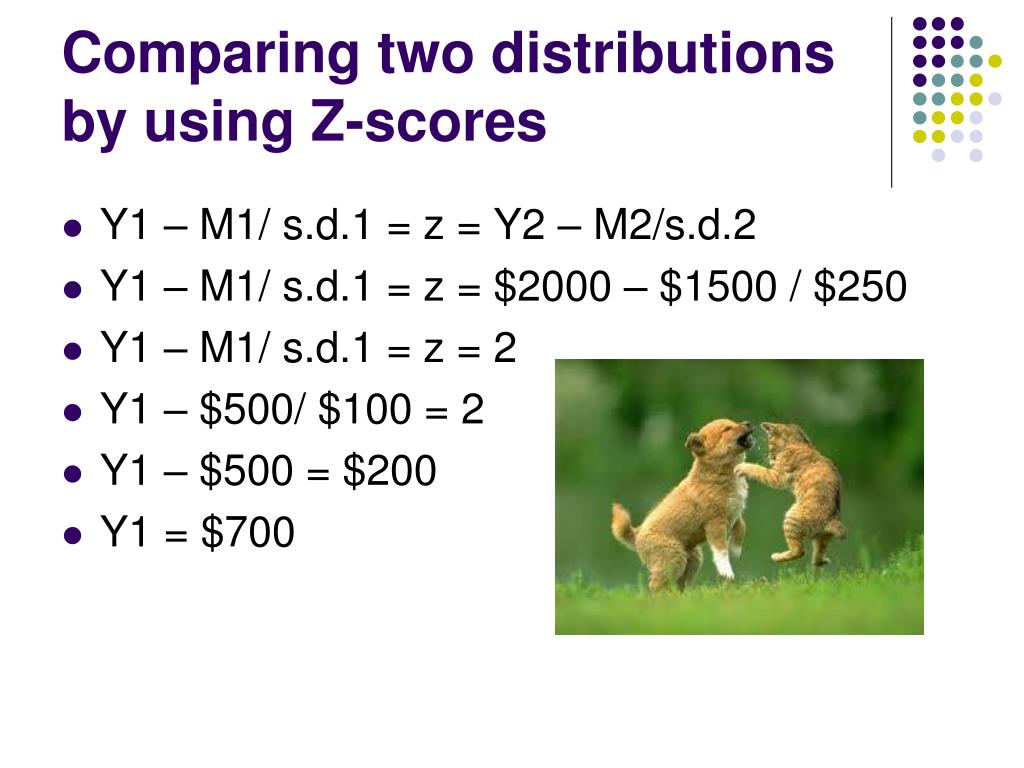 Comparing two distributions by using Z-scores

- Y1 – M1/ s.d.1 = z = Y2 – M2/s.d.2
- Y1 – M1/ s.d.1 = z = \$2000 – \$1500 / \$250
- Y1 – M1/ s.d.1 = z = 2
- Y1 – \$500/ \$100 = 2
- Y1 – \$500 = \$200
- Y1 = \$700